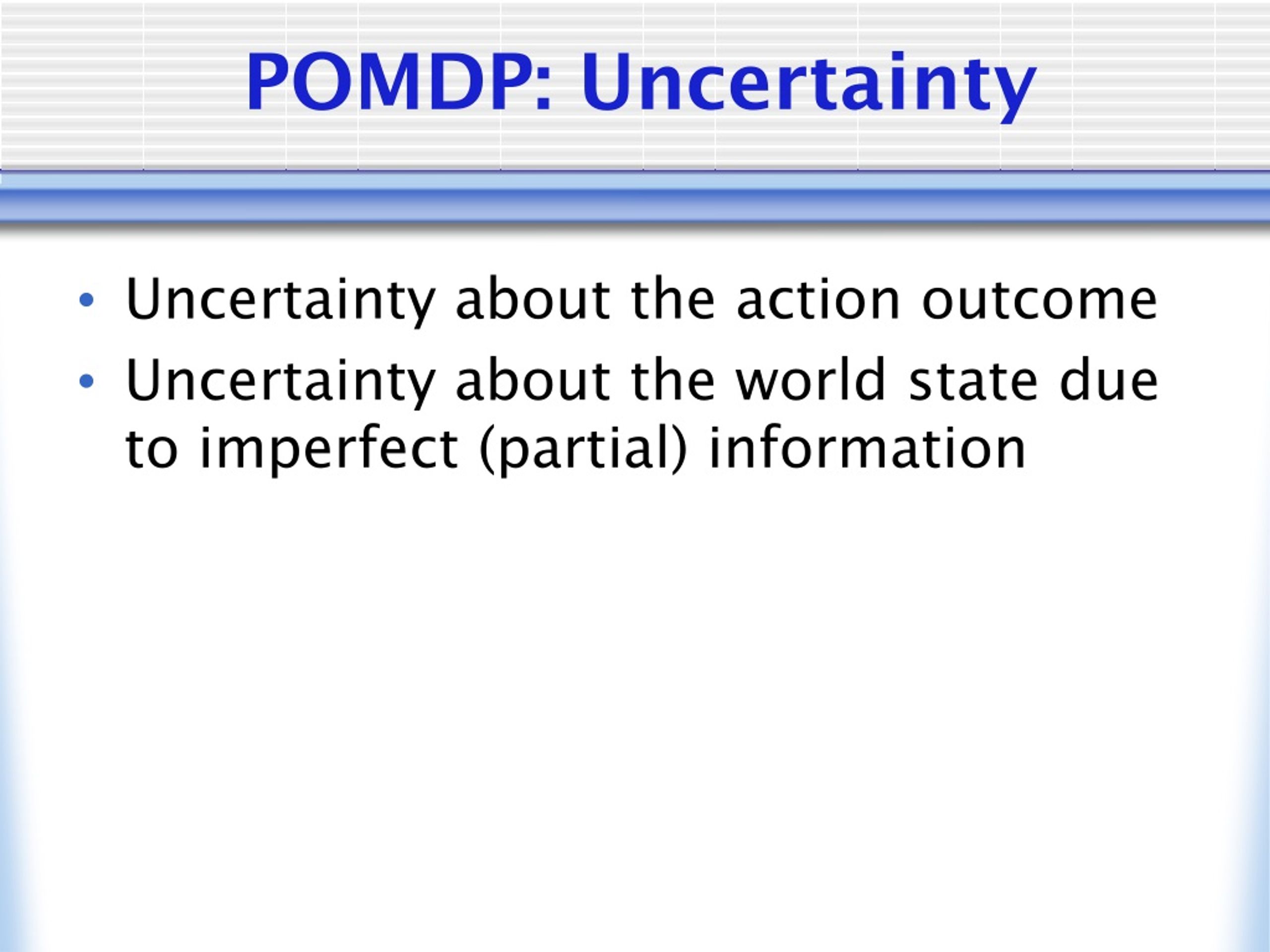 POMDP: Uncertainty

• Uncertainty about the action outcome
• Uncertainty about the world state due to imperfect (partial) information